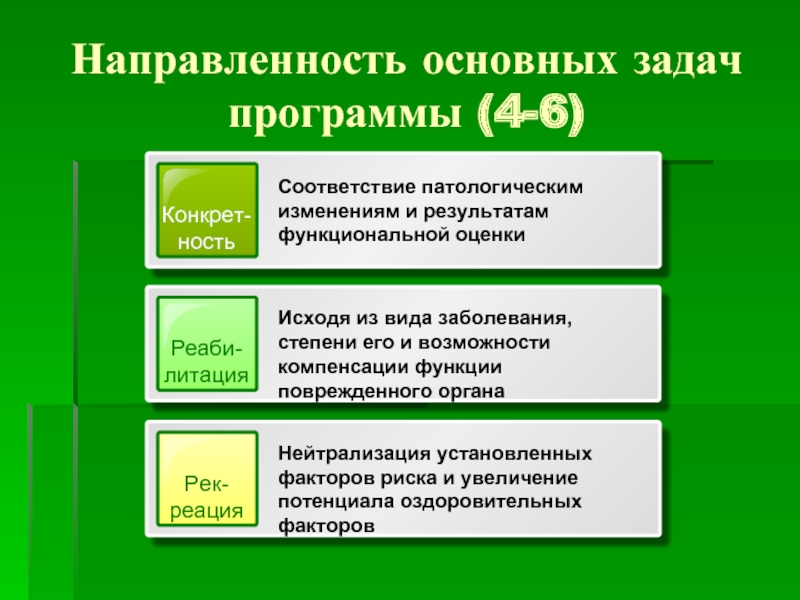 Направленность основных задач программы (4-6)

Конкретность

Соответствие патологическим изменениям и результатам функциональной оценки

Реабилитация

Исходя из вида заболевания, степени его и возможности компенсации функции поврежденного органа

Рекреация

Нейтрализация установленных факторов риска и увеличение потенциала оздоровительных факторов